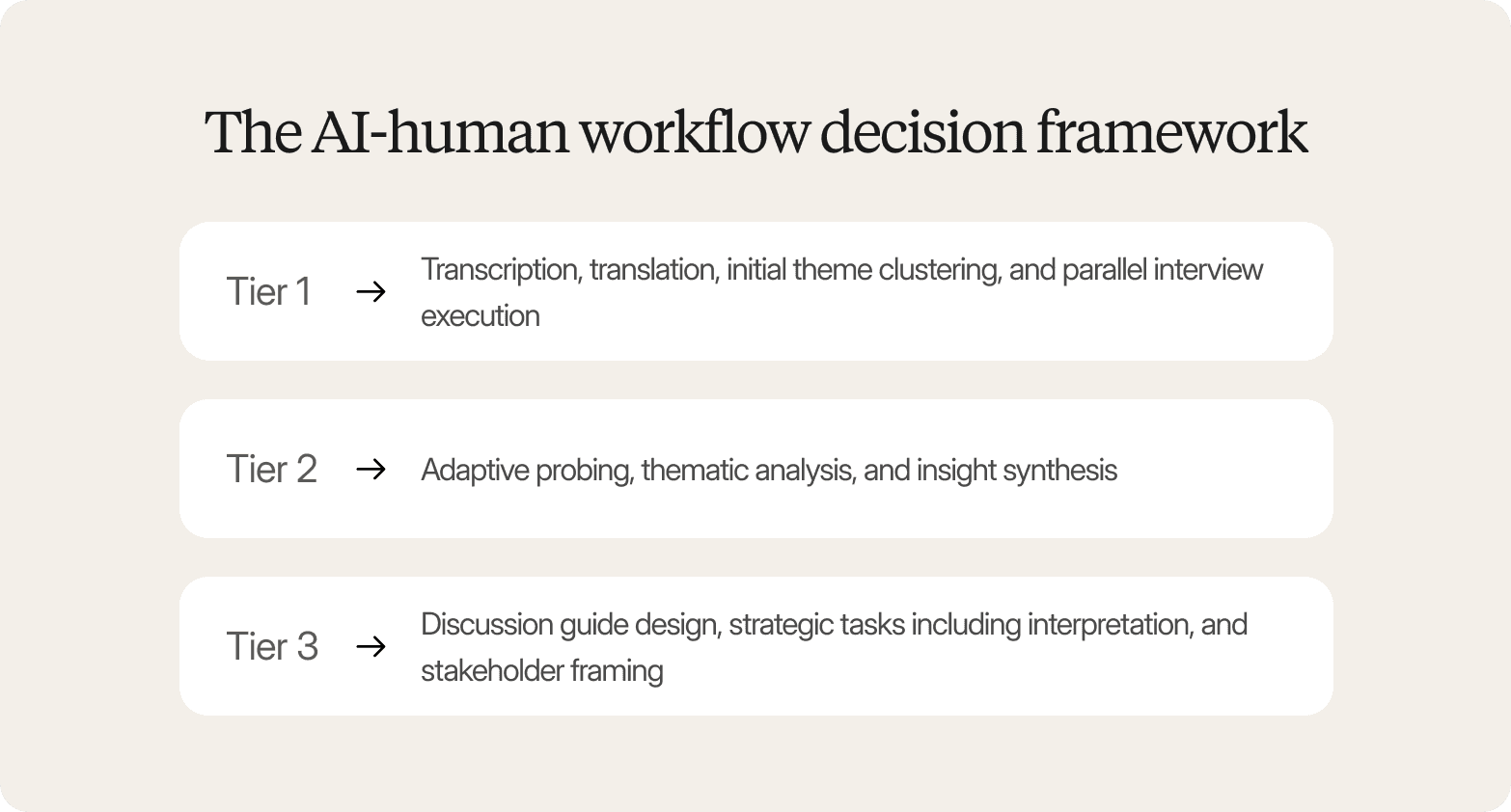 The AI-human workflow decision framework

Tier 1 → Transcription, translation, initial theme clustering, and parallel interview execution

Tier 2 → Adaptive probing, thematic analysis, and insight synthesis

Tier 3 → Discussion guide design, strategic tasks including interpretation, and stakeholder framing